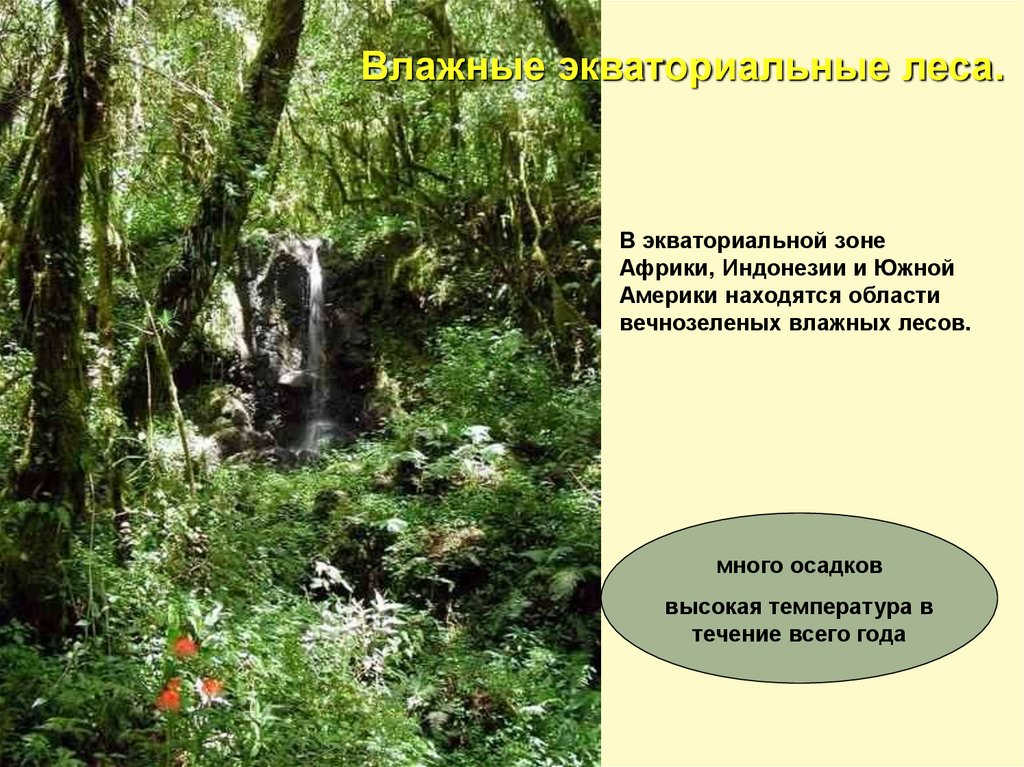 Влажные экваториальные леса.

В экваториальной зоне Африки, Индонезии и Южной Америки находятся области вечнозеленых влажных лесов.

много осадков

высокая температура в течение всего года